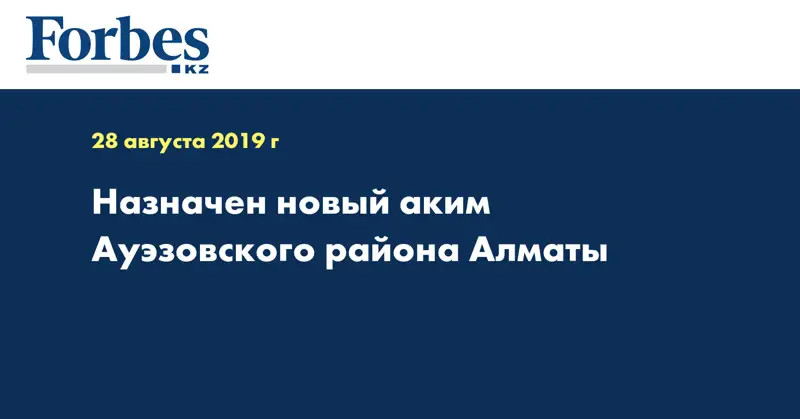 Forbes KZ

28 августа 2019 г

Назначен новый аким Ауэзовского района Алматы